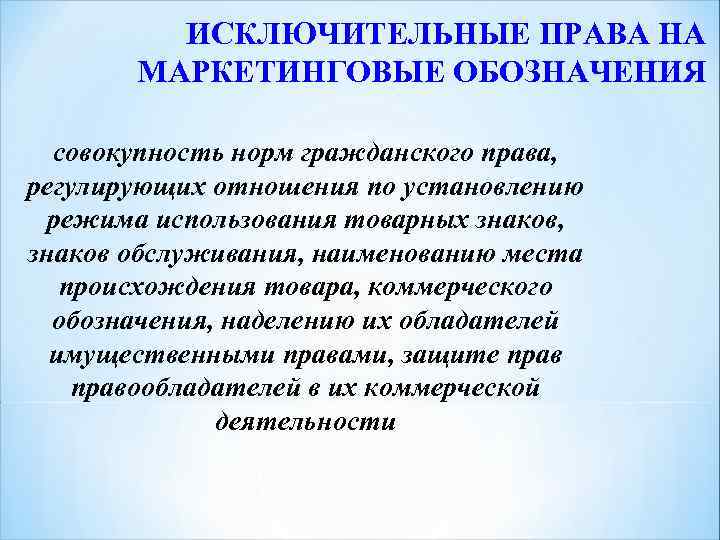 ИСКЛЮЧИТЕЛЬНЫЕ ПРАВА НА МАРКЕТИНГОВЫЕ ОБОЗНАЧЕНИЯ

совокупность норм гражданского права, регулирующих отношения по установлению режима использования товарных знаков, знаков обслуживания, наименованию места происхождения товара, коммерческого обозначения, наделению их обладателей имущественными правами, защите прав правообладателей в их коммерческой деятельности